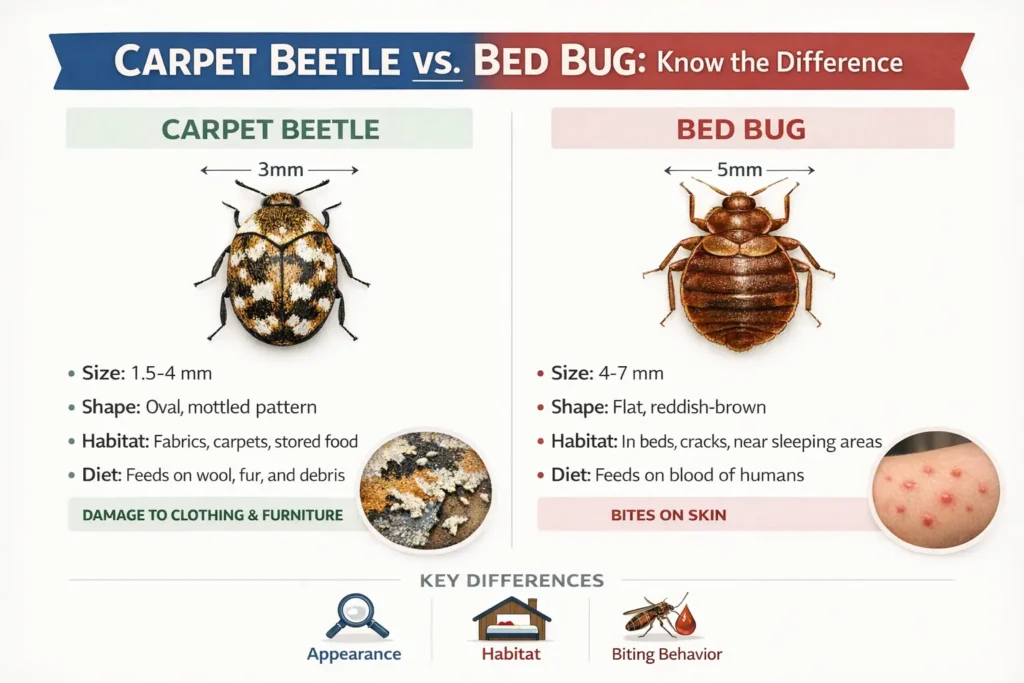 CARPET BEETLE vs. BED BUG: Know the Difference

CARPET BEETLE

3mm

• Size: 1.5-4 mm
• Shape: Oval, mottled pattern
• Habitat: Fabrics, carpets, stored food
• Diet: Feeds on wool, fur, and debris

DAMAGE TO CLOTHING & FURNITURE

BED BUG

5mm

• Size: 4-7 mm
• Shape: Flat, reddish-brown
• Habitat: In beds, cracks, near sleeping areas
• Diet: Feeds on blood of humans

BITES ON SKIN

KEY DIFFERENCES

Appearance

Habitat

Biting Behavior